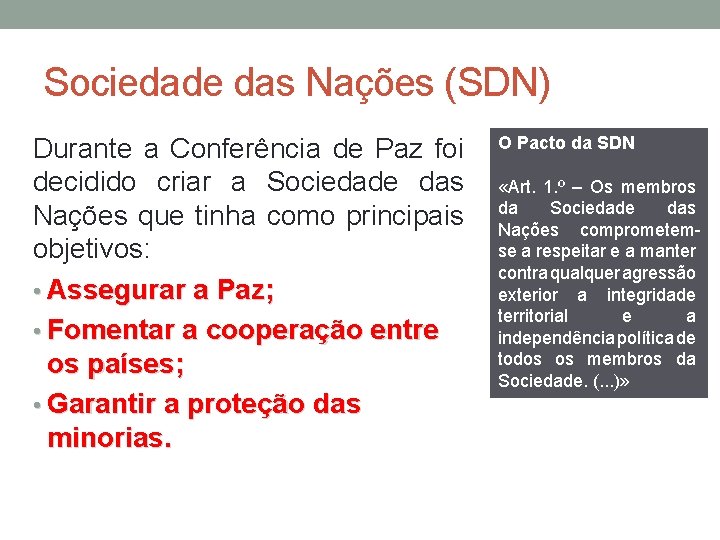 Sociedade das Nações (SDN)

Durante a Conferência de Paz foi decidido criar a Sociedade das Nações que tinha como principais objetivos:

• Assegurar a Paz;
• Fomentar a cooperação entre os países;
• Garantir a proteção das minorias.

O Pacto da SDN

«Art. 1.º – Os membros da Sociedade das Nações comprometem-se a respeitar e a manter contra qualquer agressão exterior a integridade territorial e a independência política de todos os membros da Sociedade. (...)»